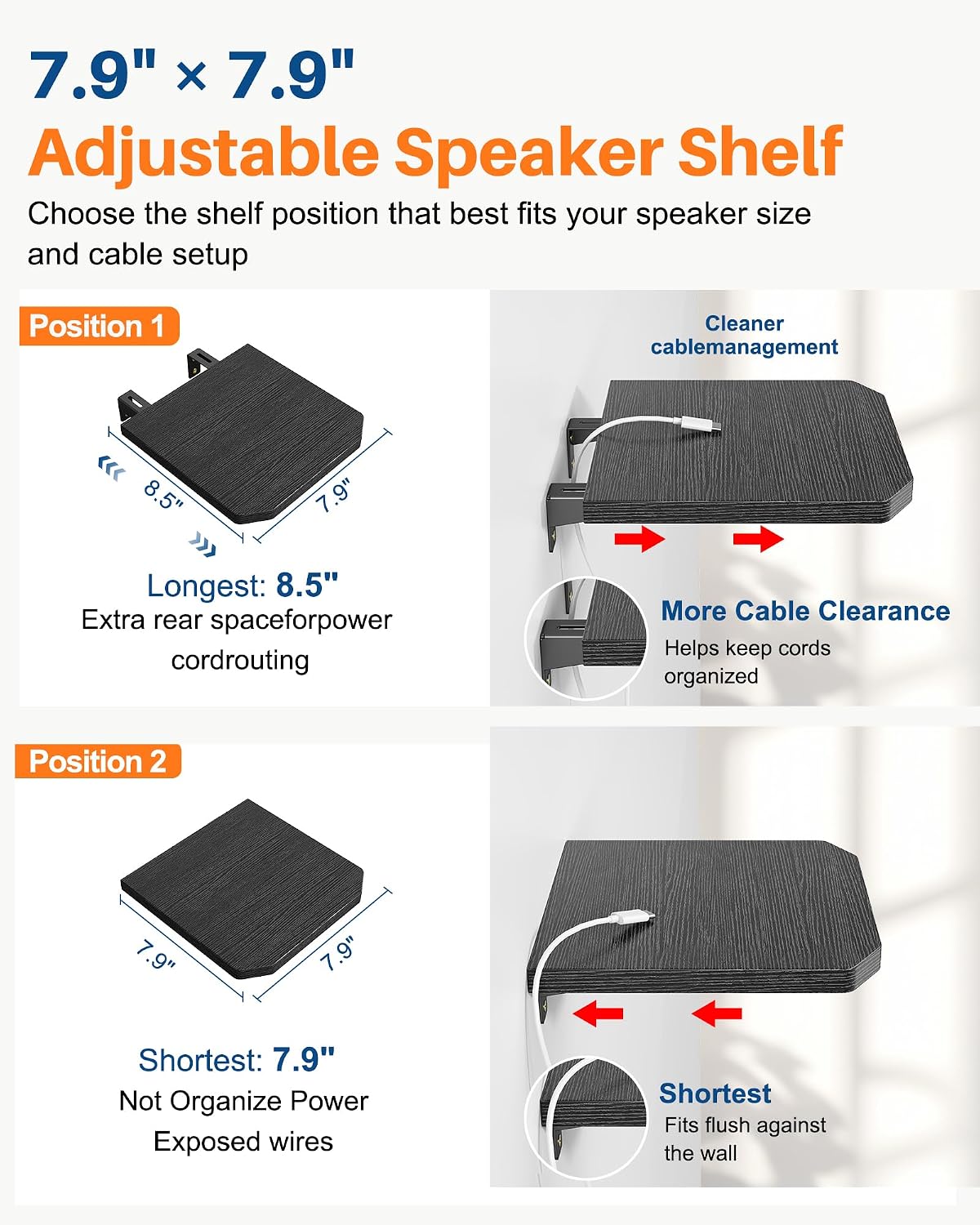 7.9" × 7.9"
Adjustable Speaker Shelf

Choose the shelf position that best fits your speaker size and cable setup

Position 1

8.5"

7.9"

Longest: 8.5"
Extra rear spaceforpower cordrouting

Cleaner cablemanagement

More Cable Clearance
Helps keep cords organized

Position 2

7.9"

7.9"

Shortest: 7.9"
Not Organize Power Exposed wires

Shortest
Fits flush against the wall